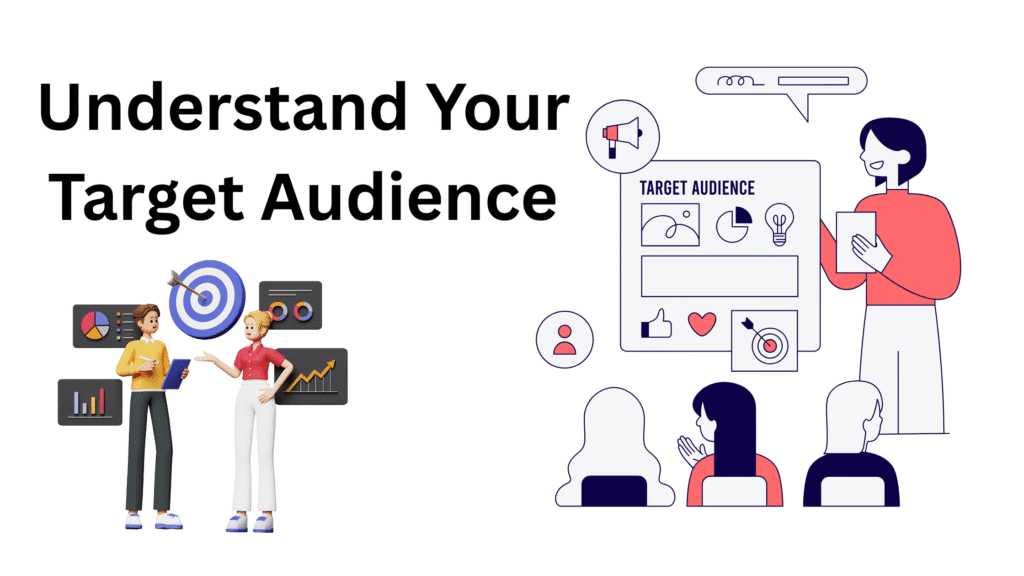 Understand Your Target Audience

TARGET AUDIENCE